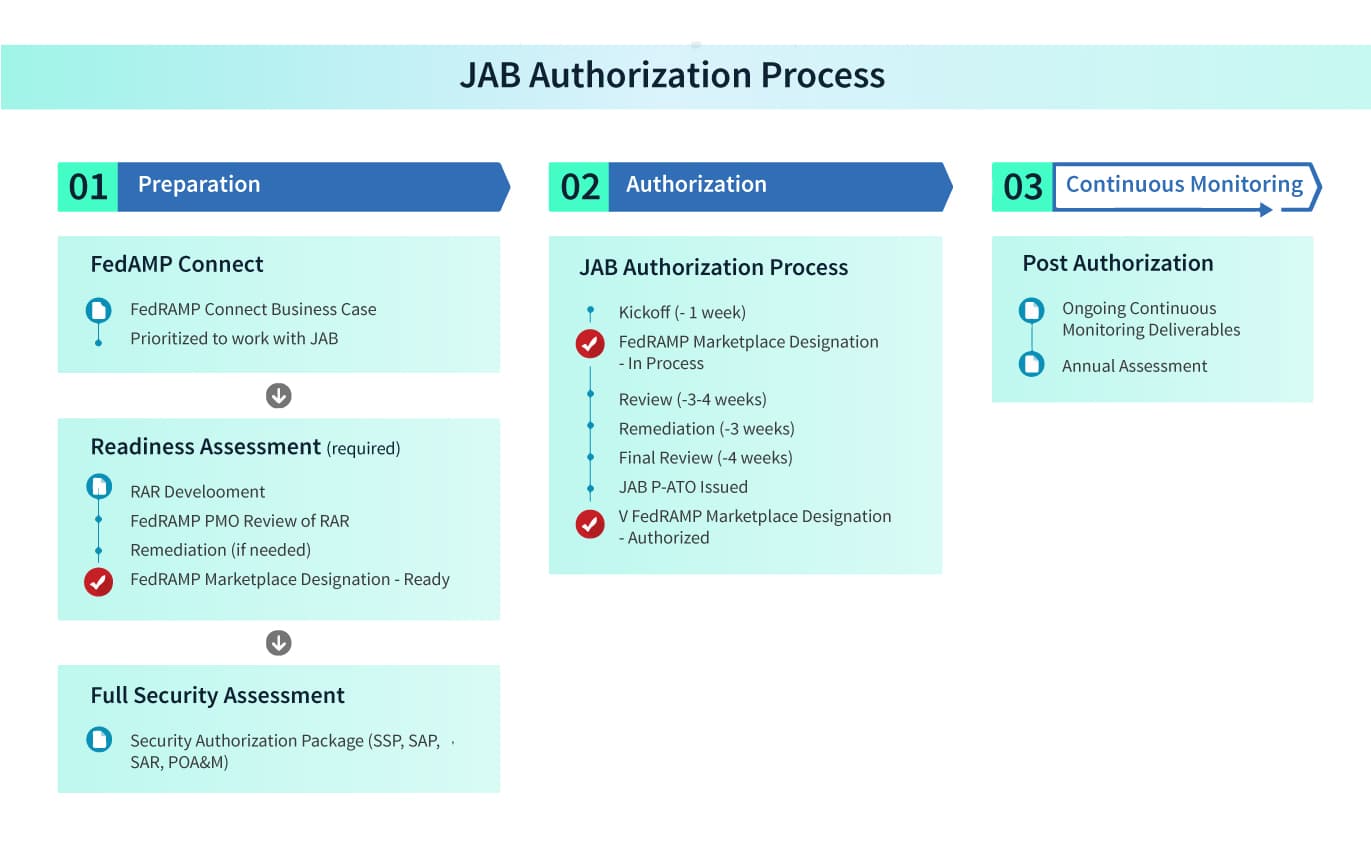 JAB Authorization Process

01 Preparation

FedAMP Connect

FedRAMP Connect Business Case
Prioritized to work with JAB

Readiness Assessment (required)

RAR Develooment
FedRAMP PMO Review of RAR
Remediation (if needed)
FedRAMP Marketplace Designation - Ready

Full Security Assessment

Security Authorization Package (SSP, SAP, SAR, POA&M)

02 Authorization

JAB Authorization Process

Kickoff (- 1 week)
FedRAMP Marketplace Designation - In Process
Review (-3-4 weeks)
Remediation (-3 weeks)
Final Review (-4 weeks)
JAB P-ATO Issued
V FedRAMP Marketplace Designation - Authorized

03 Continuous Monitoring

Post Authorization

Ongoing Continuous Monitoring Deliverables
Annual Assessment